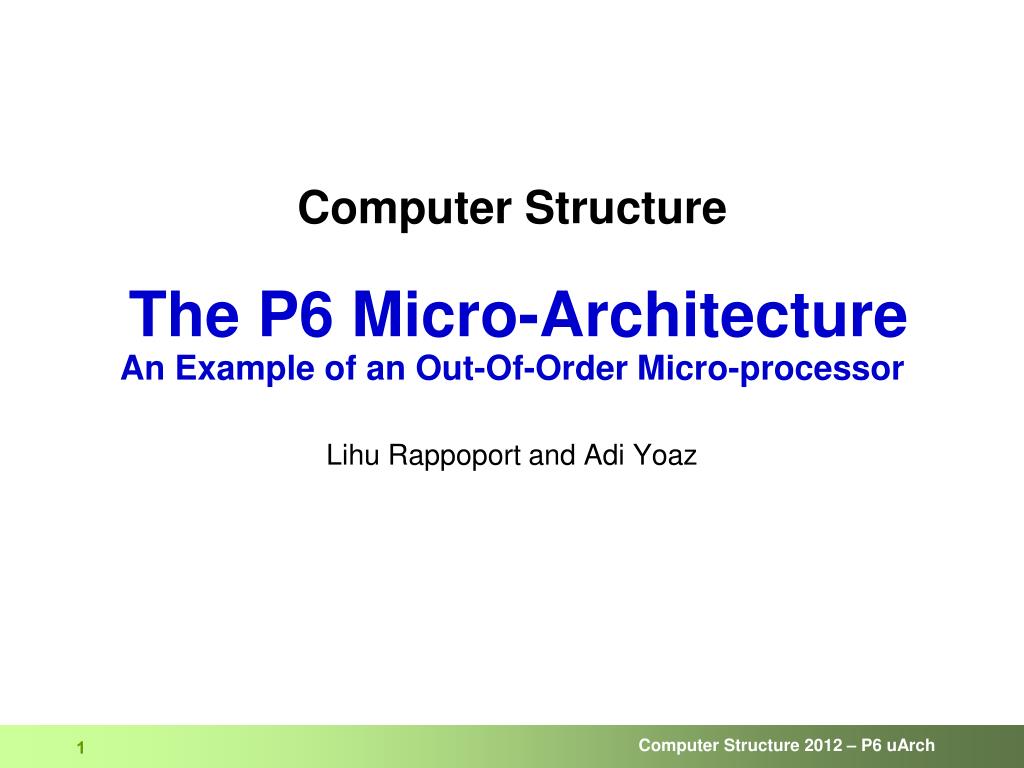 Computer Structure

The P6 Micro-Architecture
An Example of an Out-Of-Order Micro-processor

Lihu Rappoport and Adi Yoaz

1

Computer Structure 2012 – P6 uArch